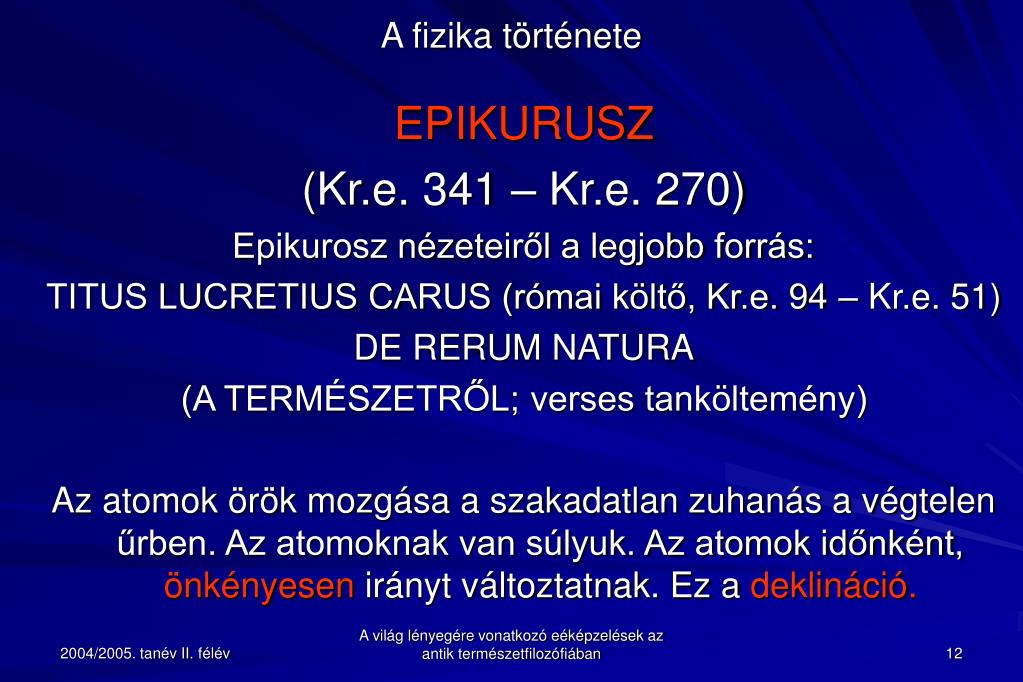 A fizika története

EPIKURUSZ

(Kr.e. 341 – Kr.e. 270)

Epikurosz nézeteiről a legjobb forrás:

TITUS LUCRETIUS CARUS (római költő, Kr.e. 94 – Kr.e. 51)

DE RERUM NATURA

(A TERMÉSZETRŐL; verses tanköltemény)

Az atomok örök mozgása a szakadatlan zuhanás a végtelen űrben. Az atomoknak van súlyuk. Az atomok időnként, önkényesen irányt változtatnak. Ez a deklináció.

2004/2005. tanév II. félév

A világ lényegére vonatkozó eéképzelések az antik természetfilozófiában

12